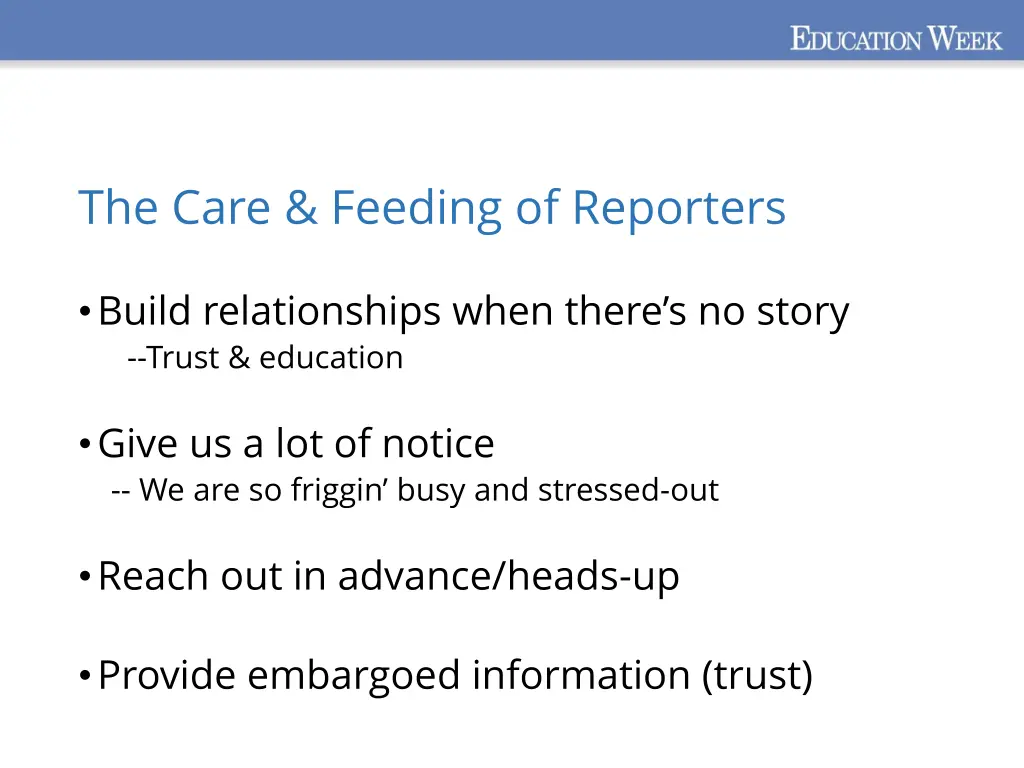 EDUCATION WEEK

The Care & Feeding of Reporters

• Build relationships when there’s no story
--Trust & education

• Give us a lot of notice
-- We are so friggin’ busy and stressed-out

• Reach out in advance/heads-up

• Provide embargoed information (trust)